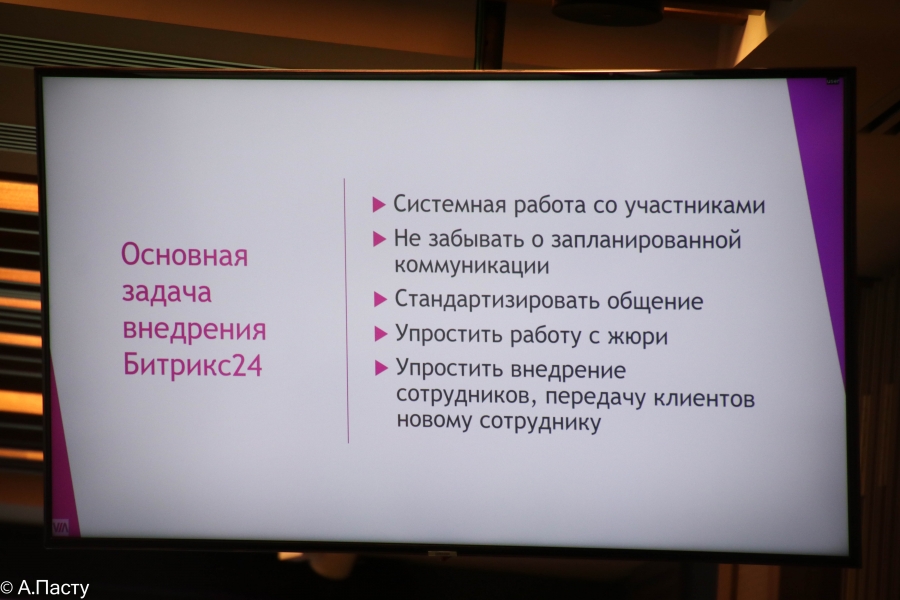 Основная задача внедрения Битрикс24

▶ Системная работа со участниками
▶ Не забывать о запланированной коммуникации
▶ Стандартизировать общение
▶ Упростить работу с жюри
▶ Упростить внедрение сотрудников, передачу клиентов новому сотруднику

© А.Пасту